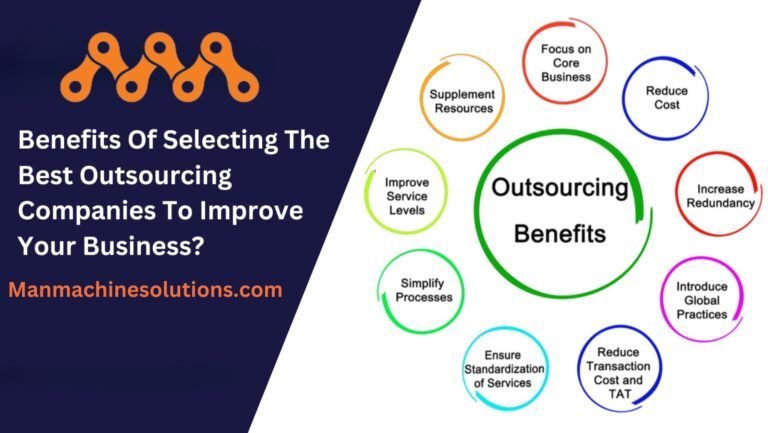 Benefits Of Selecting The Best Outsourcing Companies To Improve Your Business?

Manmachinesolutions.com

Outsourcing Benefits

Focus on Core Business

Reduce Cost

Increase Redundancy

Introduce Global Practices

Reduce Transaction Cost and TAT

Ensure Standardization of Services

Simplify Processes

Improve Service Levels

Supplement Resources